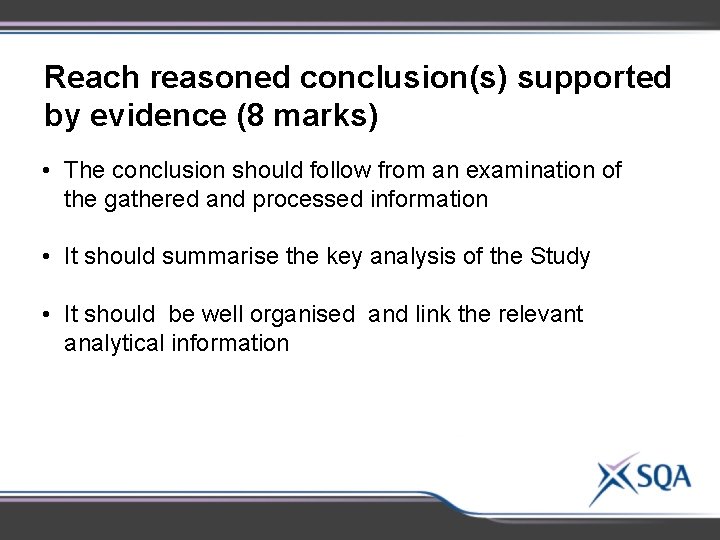 Reach reasoned conclusion(s) supported by evidence (8 marks)

• The conclusion should follow from an examination of the gathered and processed information

• It should summarise the key analysis of the Study

• It should be well organised and link the relevant analytical information

SQA